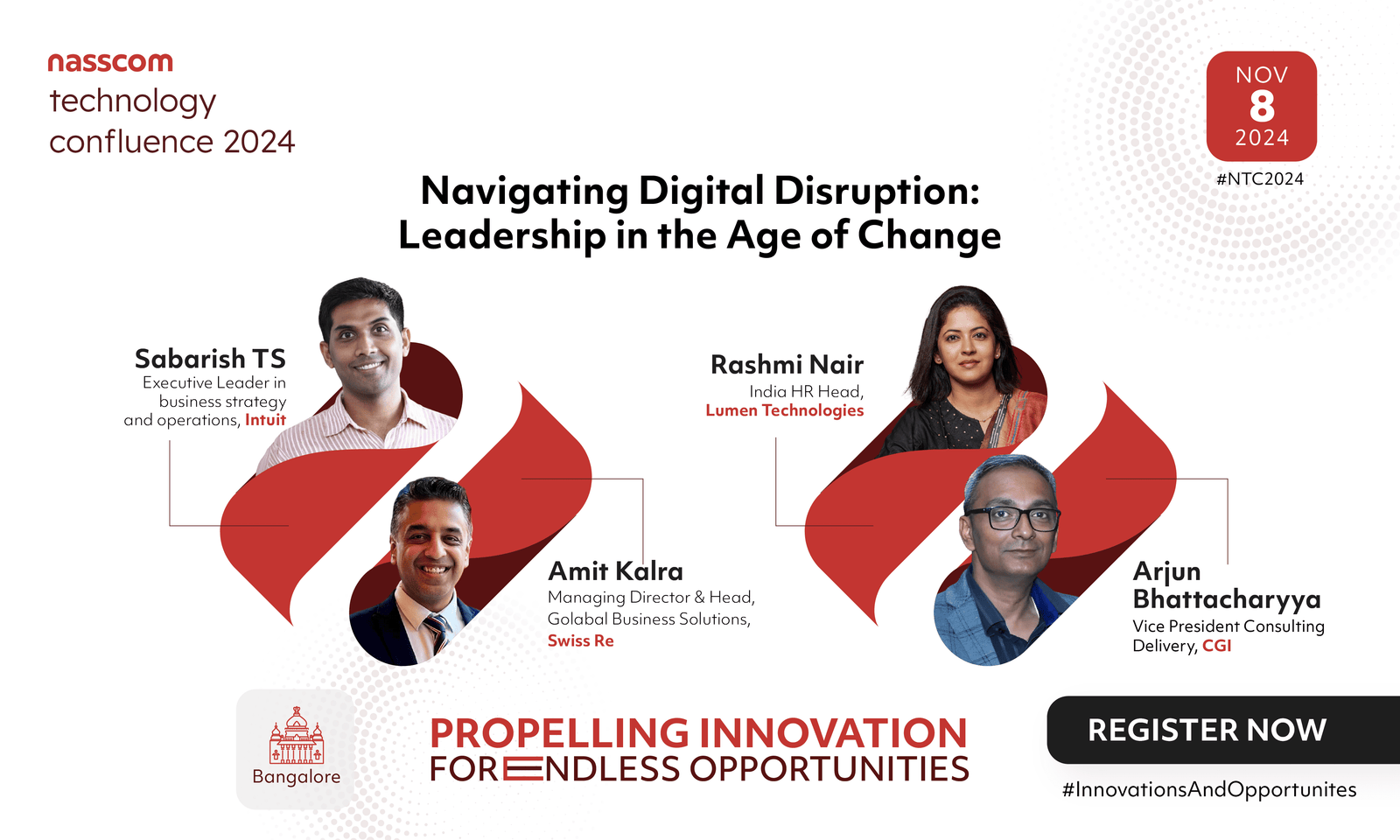 nasscom
technology
confluence 2024

NOV
8
2024

#NTC2024

Navigating Digital Disruption:
Leadership in the Age of Change

Sabarish TS
Executive Leader in business strategy and operations, Intuit

Amit Kalra
Managing Director & Head, Golabal Business Solutions, Swiss Re

Rashmi Nair
India HR Head, Lumen Technologies

Arjun Bhattacharyya
Vice President Consulting Delivery, CGI

Bangalore

PROPELLING INNOVATION
FOR ENDLESS OPPORTUNITIES

REGISTER NOW

#InnovationsAndOpportunites